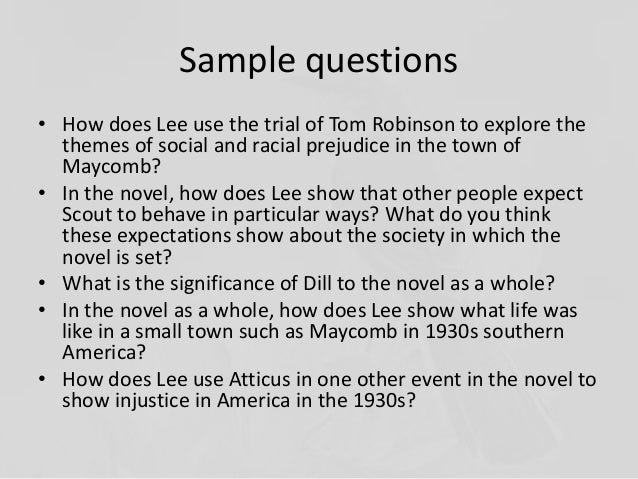 Sample questions

• How does Lee use the trial of Tom Robinson to explore the themes of social and racial prejudice in the town of Maycomb?
• In the novel, how does Lee show that other people expect Scout to behave in particular ways? What do you think these expectations show about the society in which the novel is set?
• What is the significance of Dill to the novel as a whole?
• In the novel as a whole, how does Lee show what life was like in a small town such as Maycomb in 1930s southern America?
• How does Lee use Atticus in one other event in the novel to show injustice in America in the 1930s?